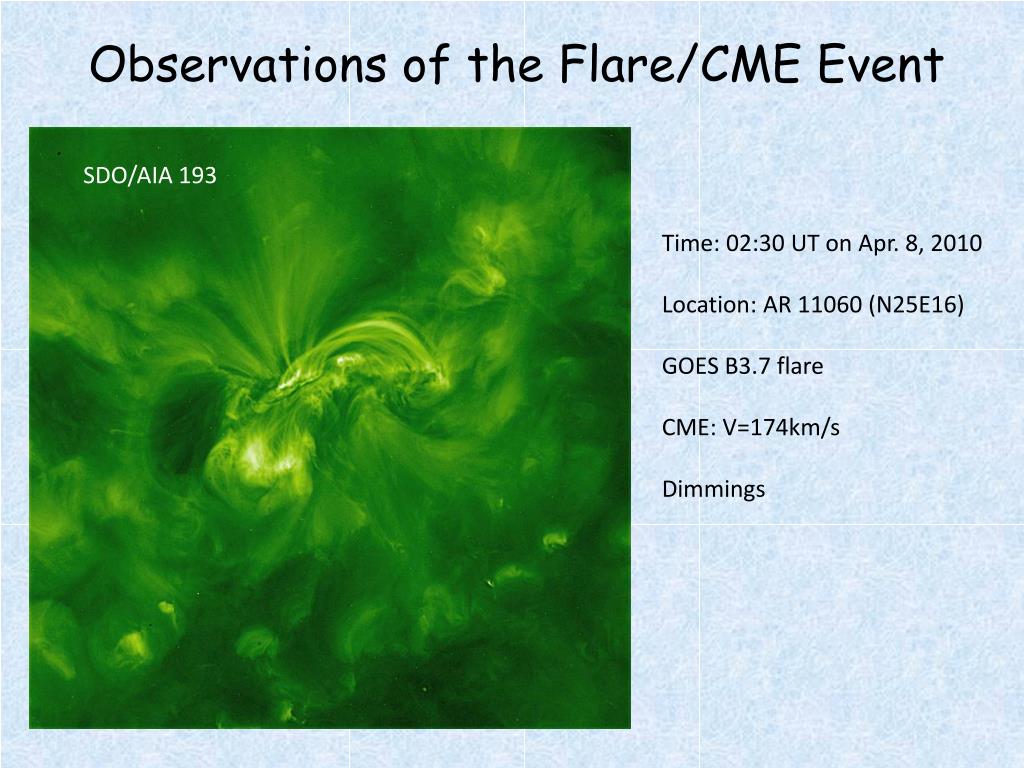 Observations of the Flare/CME Event

SDO/AIA 193

Time: 02:30 UT on Apr. 8, 2010

Location: AR 11060 (N25E16)

GOES B3.7 flare

CME: V=174km/s

Dimmings